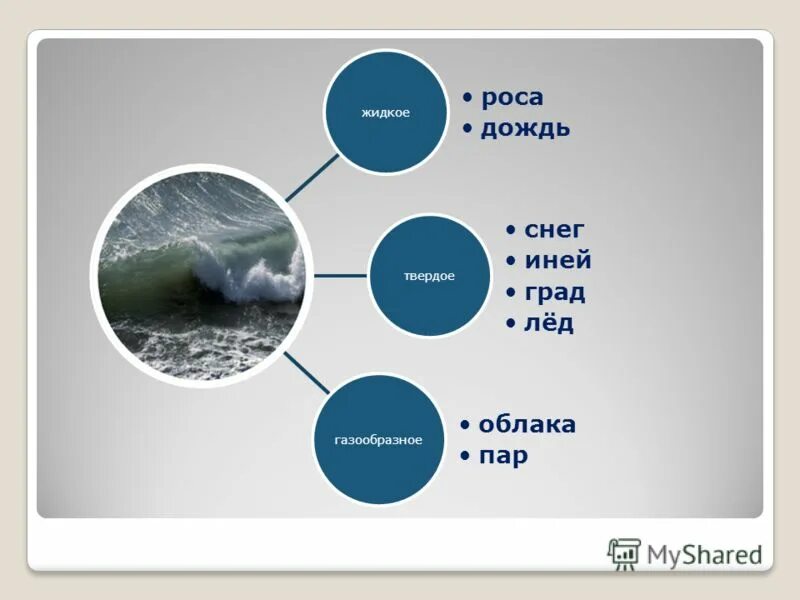 жидкое

• роса
• дождь

твердое

• снег
• иней
• град
• лёд

газообразное

• облака
• пар

MyShared